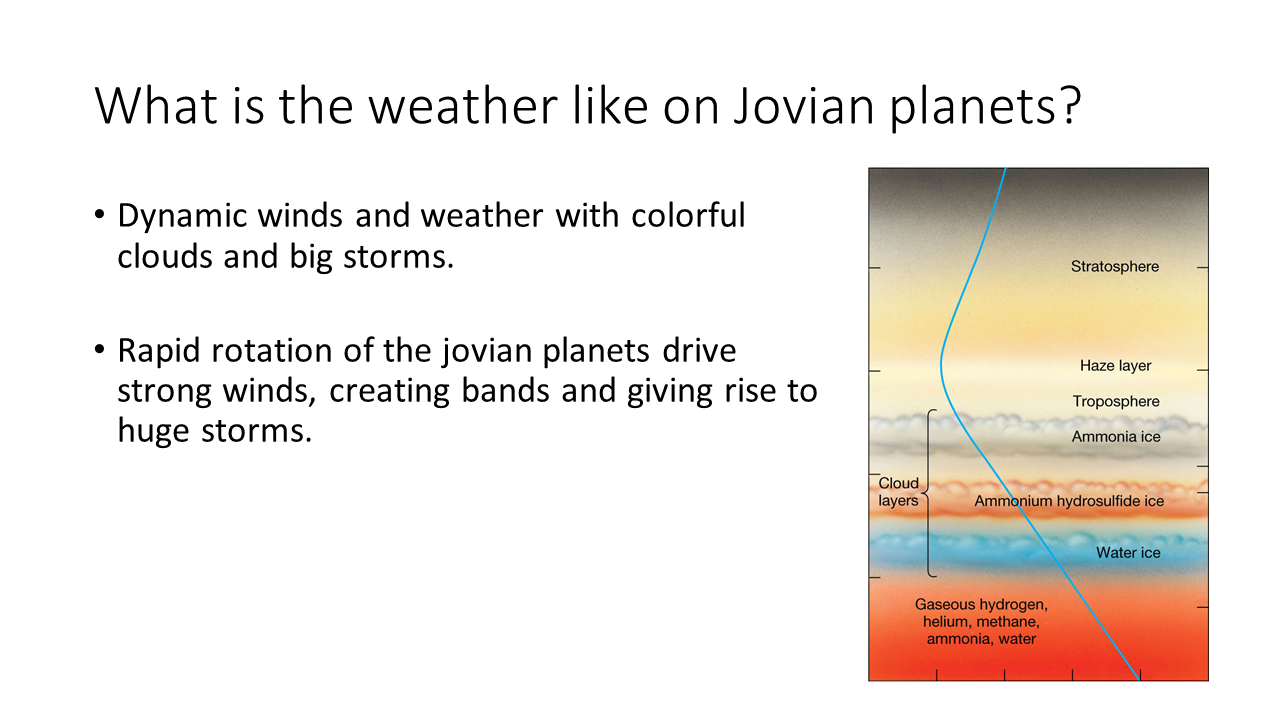 What is the weather like on Jovian planets?

• Dynamic winds and weather with colorful clouds and big storms.

• Rapid rotation of the jovian planets drive strong winds, creating bands and giving rise to huge storms.

Stratosphere

Haze layer

Troposphere

Ammonia ice

Cloud layers

Ammonium hydrosulfide ice

Water ice

Gaseous hydrogen, helium, methane, ammonia, water